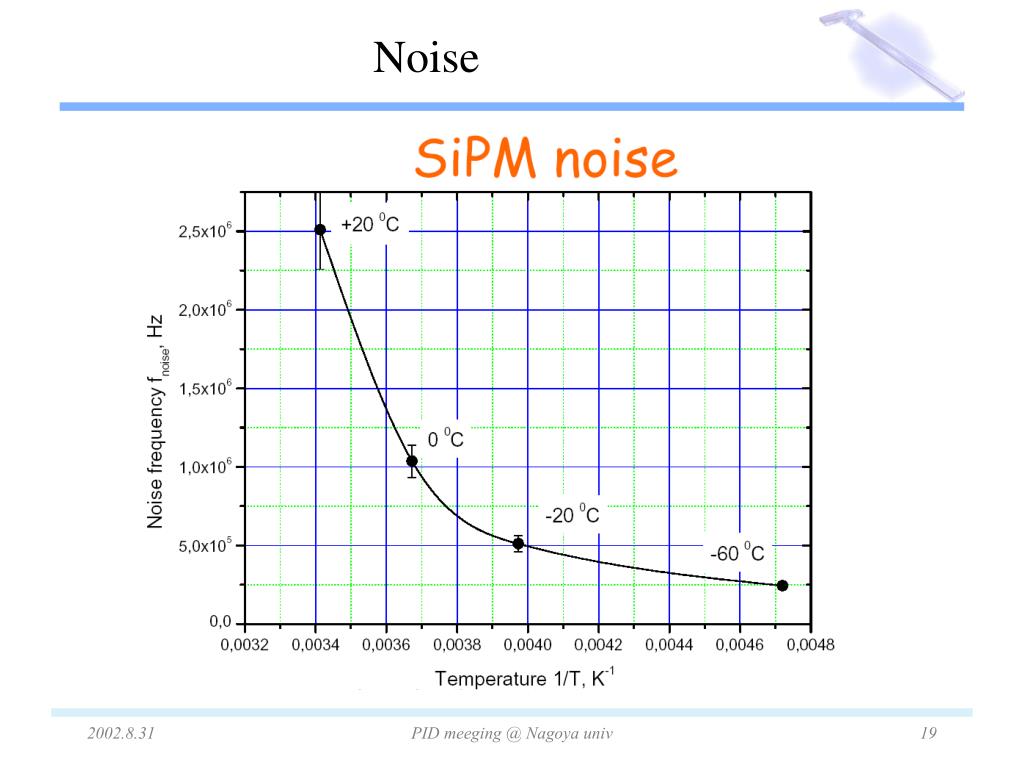 Noise

SiPM noise

Noise frequency $f_{noise}$, Hz

$2,5x10^6$
$2,0x10^6$
$1,5x10^6$
$1,0x10^6$
$5,0x10^5$
0,0

+20 $^0$C
0 $^0$C
-20 $^0$C
-60 $^0$C

0,0032 0,0034 0,0036 0,0038 0,0040 0,0042 0,0044 0,0046 0,0048

Temperature 1/T, $K^{-1}$

2002.8.31 PID meeging @ Nagoya univ 19